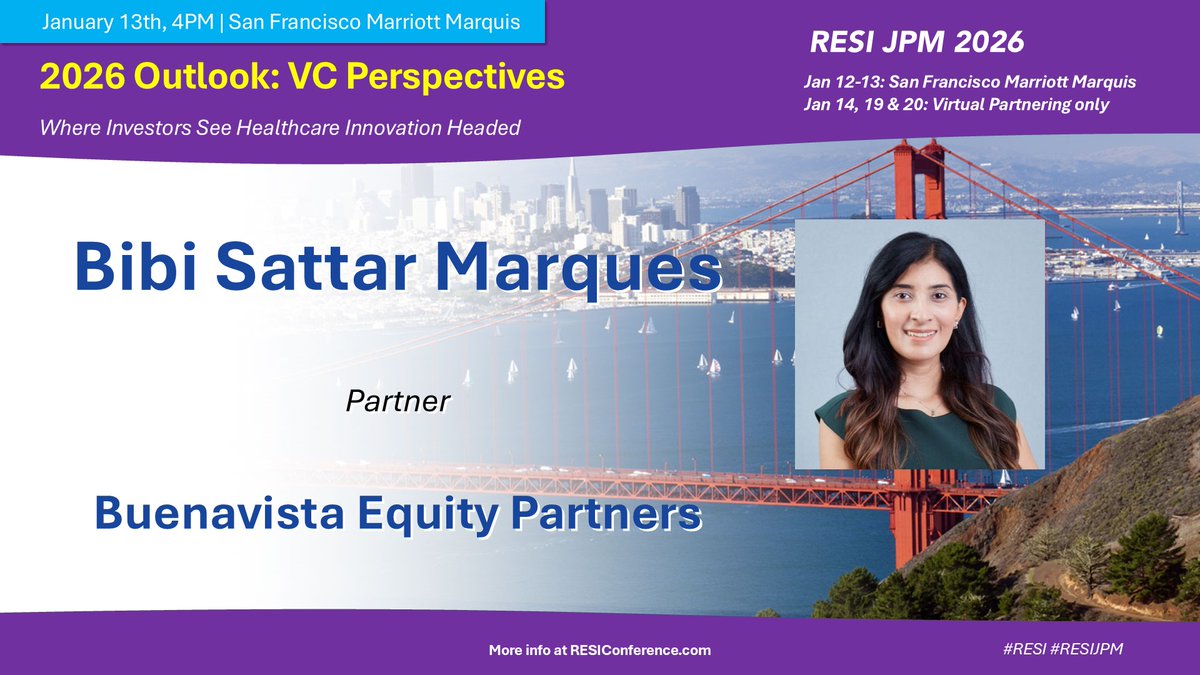 January 13th, 4PM | San Francisco Marriott Marquis

2026 Outlook: VC Perspectives

Where Investors See Healthcare Innovation Headed

RESI JPM 2026

Jan 12-13: San Francisco Marriott Marquis
Jan 14, 19 & 20: Virtual Partnering only

Bibi Sattar Marques

Partner

Buenavista Equity Partners

More info at RESIConference.com

#RESI #RESIJPM